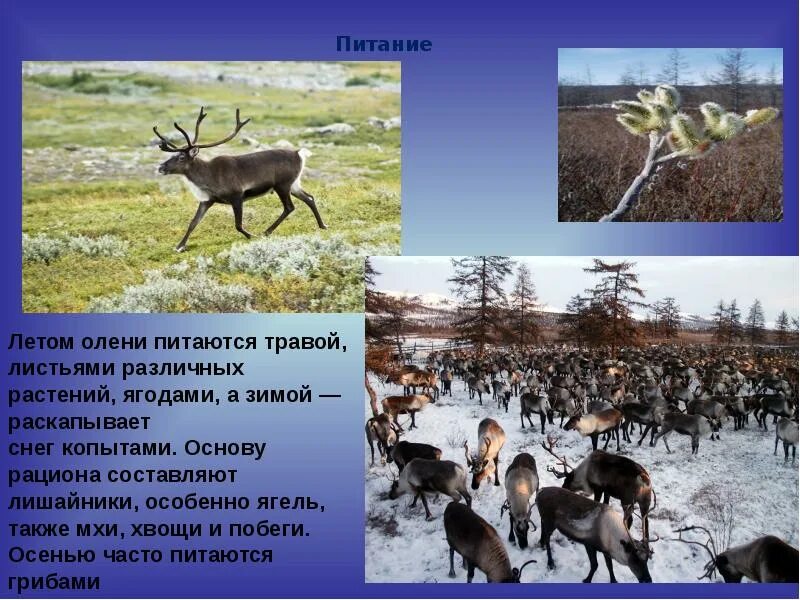 Питание

Летом олени питаются травой, листьями различных растений, ягодами, а зимой — раскапывает снег копытами. Основу рациона составляют лишайники, особенно ягель, также мхи, хвощи и побеги. Осенью часто питаются грибами